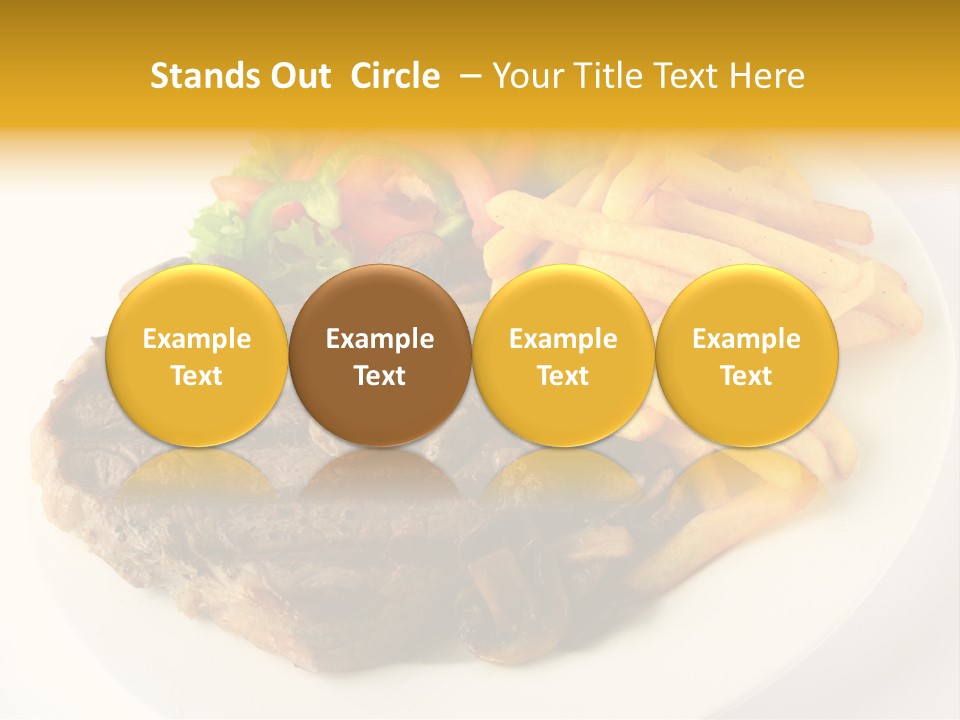 Stands Out Circle – Your Title Text Here

Example Text

Example Text

Example Text

Example Text